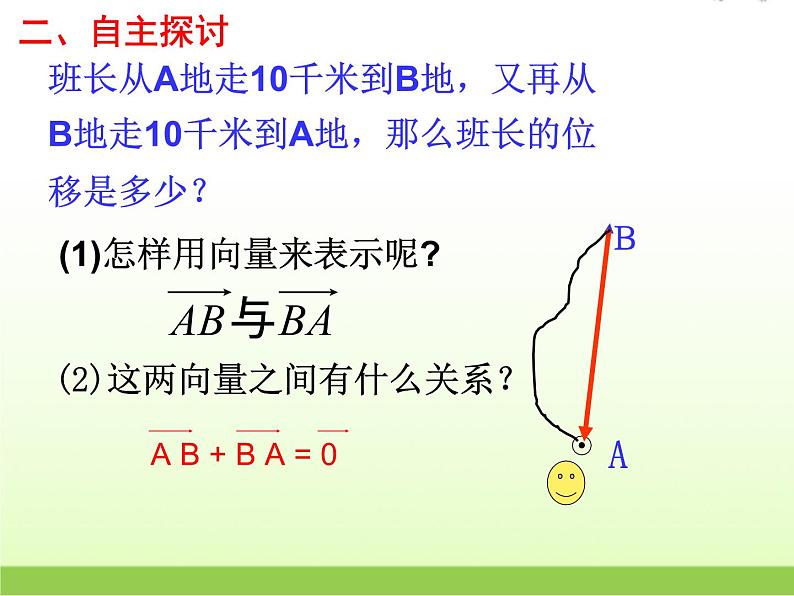 二、自主探讨

班长从A地走10千米到B地，又再从B地走10千米到A地，那么班长的位移是多少？

(1)怎样用向量来表示呢？

$\overrightarrow{AB}$与$\overrightarrow{BA}$

(2)这两向量之间有什么关系？

$\overrightarrow{AB}+\overrightarrow{BA}=\overrightarrow{0}$

B

A